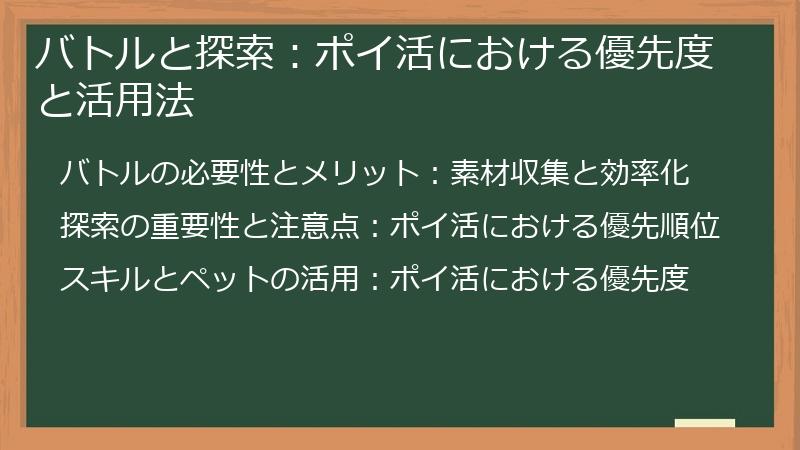 バトルと探索：ポイ活における優先度と活用法

バトルの必要性とメリット：素材収集と効率化

探索の重要性と注意点：ポイ活における優先順位

スキルとペットの活用：ポイ活における優先度